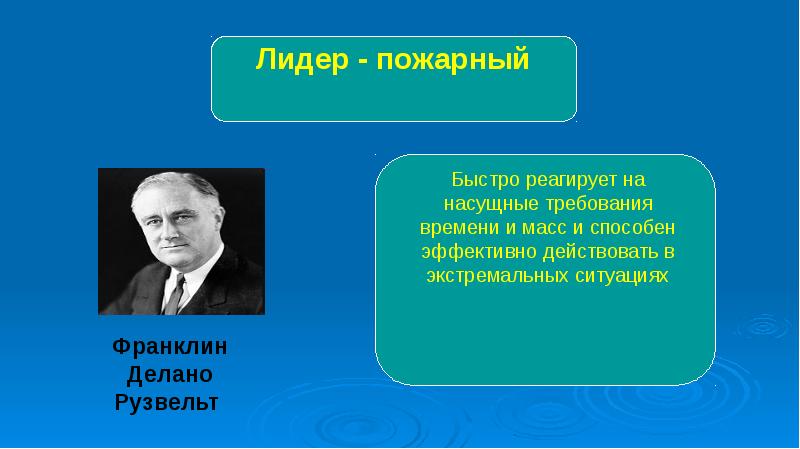 Лидер - пожарный

Быстро реагирует на насущные требования времени и масс и способен эффективно действовать в экстремальных ситуациях

Франклин Делано Рузвельт